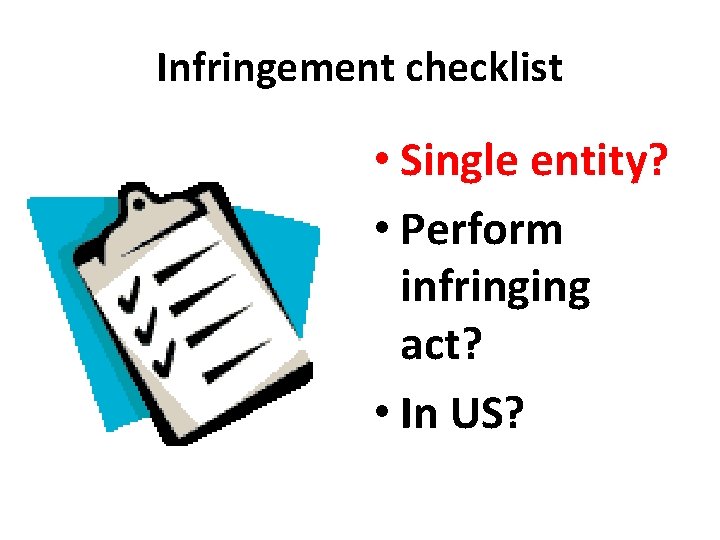 Infringement checklist

• Single entity?
• Perform infringing act?
• In US?